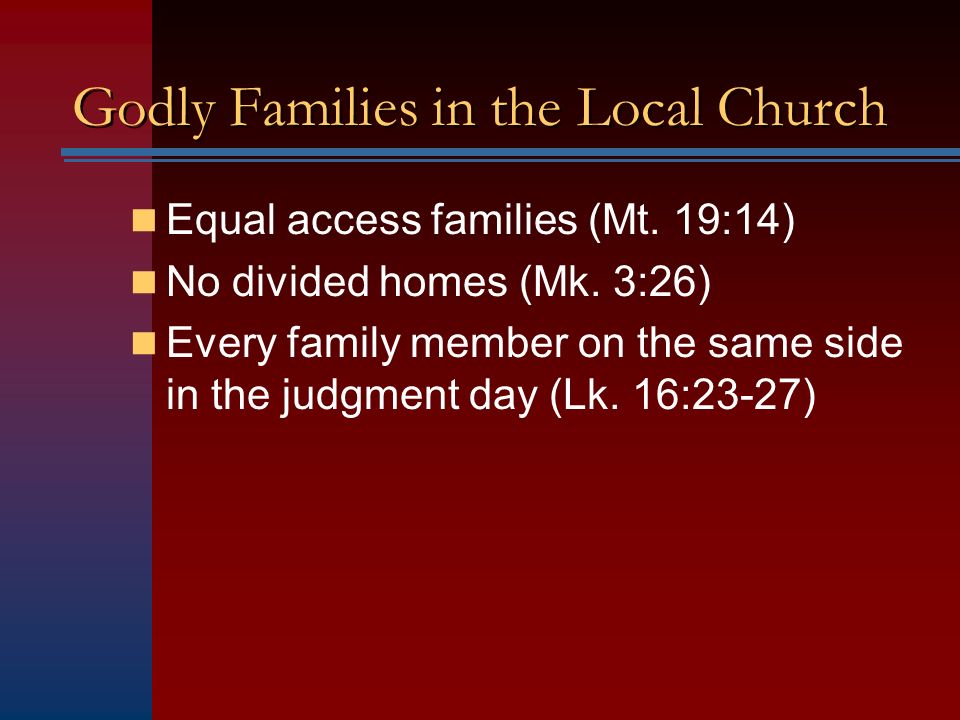 Godly Families in the Local Church

- Equal access families (Mt. 19:14)
- No divided homes (Mk. 3:26)
- Every family member on the same side in the judgment day (Lk. 16:23-27)